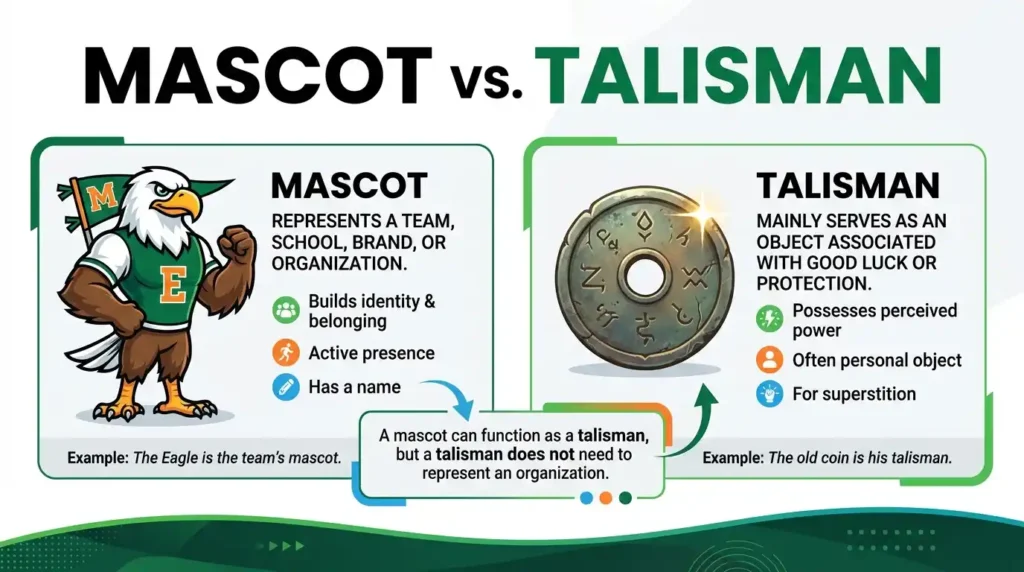 MASCOT vs. TALISMAN

M

E

MASCOT

REPRESENTS A TEAM, SCHOOL, BRAND, OR ORGANIZATION.

Builds identity & belonging

Active presence

Has a name

Example: The Eagle is the team's mascot.

TALISMAN

MAINLY SERVES AS AN OBJECT ASSOCIATED WITH GOOD LUCK OR PROTECTION.

Possesses perceived power

Often personal object

For superstition

Example: The old coin is his talisman.

A mascot can function as a talisman, but a talisman does not need to represent an organization.